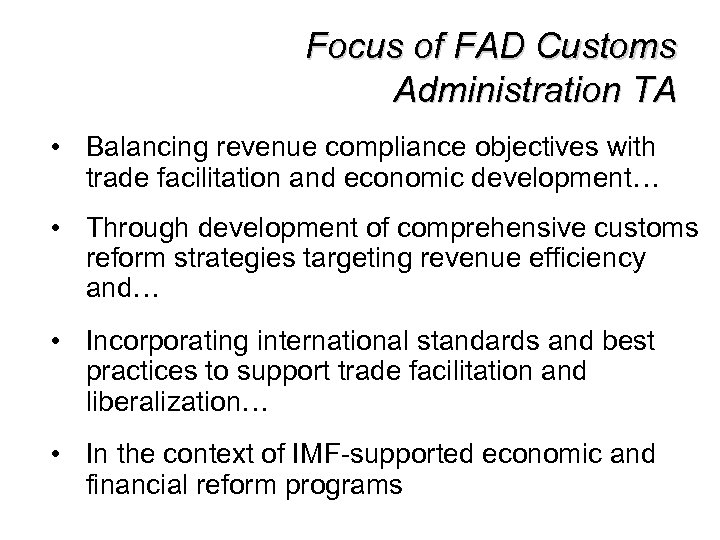 Focus of FAD Customs Administration TA

• Balancing revenue compliance objectives with trade facilitation and economic development…

• Through development of comprehensive customs reform strategies targeting revenue efficiency and…

• Incorporating international standards and best practices to support trade facilitation and liberalization…

• In the context of IMF-supported economic and financial reform programs